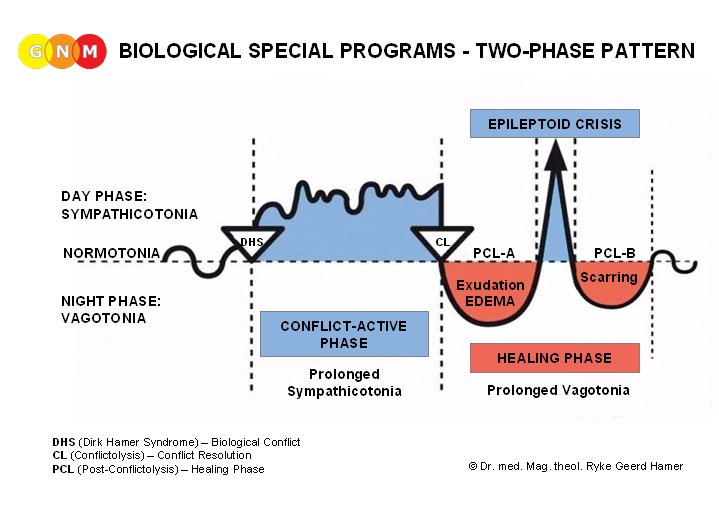 G N M

BIOLOGICAL SPECIAL PROGRAMS - TWO-PHASE PATTERN

EPILEPTOID CRISIS

DAY PHASE:
SYMPATHICOTONIA

NORMOTONIA

DHS

CL

PCL-A

PCL-B

Exudation
EDEMA

Scarring

NIGHT PHASE:
VAGOTONIA

CONFLICT-ACTIVE PHASE

Prolonged Sympathicotonia

HEALING PHASE

Prolonged Vagotonia

DHS (Dirk Hamer Syndrome) – Biological Conflict
CL (Conflictolysis) – Conflict Resolution
PCL (Post-Conflictolysis) – Healing Phase

© Dr. med. Mag. theol. Ryke Geerd Hamer